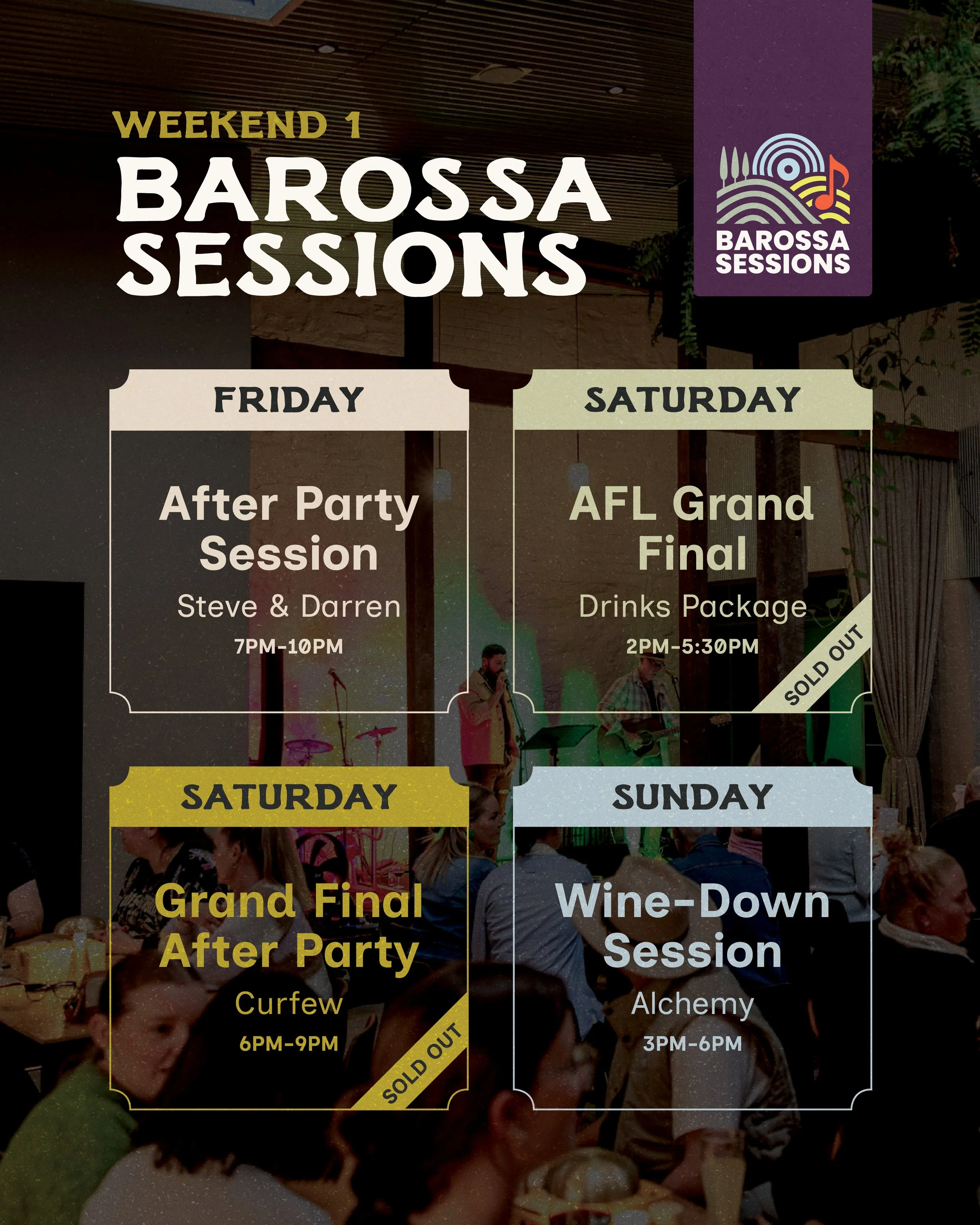 WEEKEND 1
BAROSSA SESSIONS

BAROSSA SESSIONS

FRIDAY
After Party Session
Steve & Darren
7PM-10PM

SATURDAY
AFL Grand Final
Drinks Package
2PM-5:30PM
SOLD OUT

SATURDAY
Grand Final After Party
Curfew
6PM-9PM
SOLD OUT

SUNDAY
Wine-Down Session
Alchemy
3PM-6PM